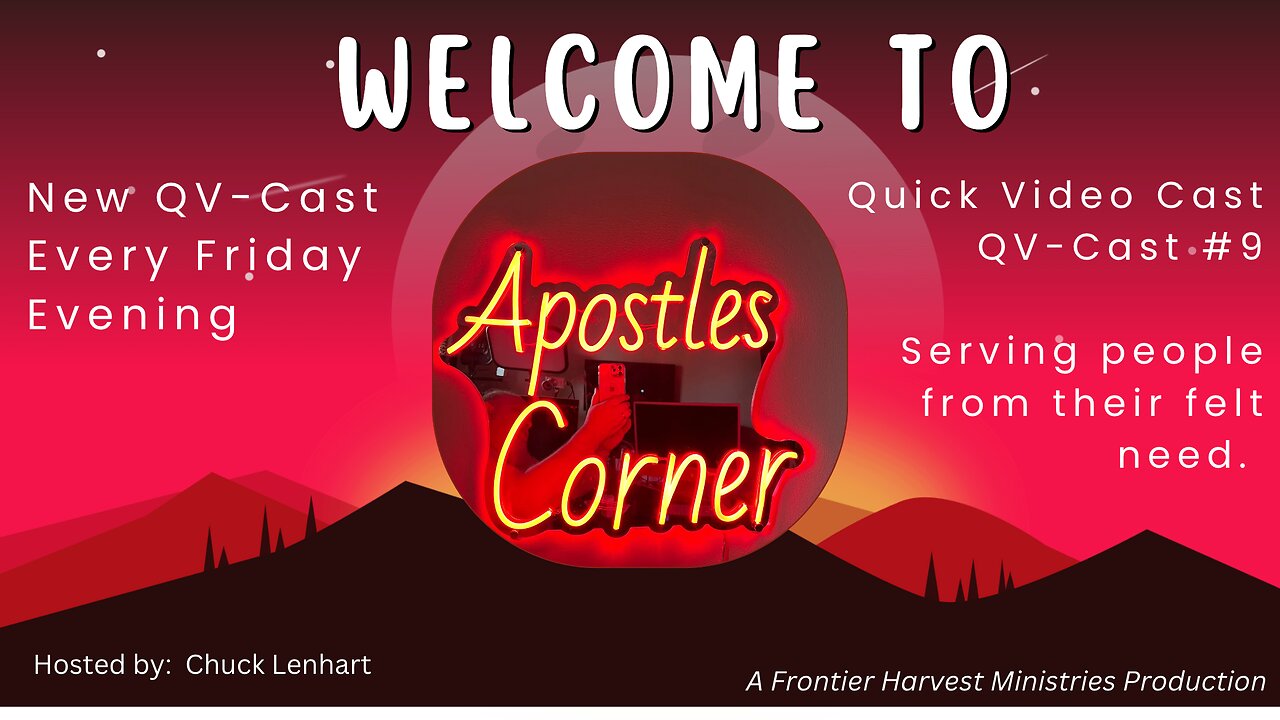 WELCOME TO

New QV-Cast
Every Friday
Evening

Apostles
Corner

Quick Video Cast
QV-Cast #9

Serving people from their felt need.

Hosted by: Chuck Lenhart

A Frontier Harvest Ministries Production